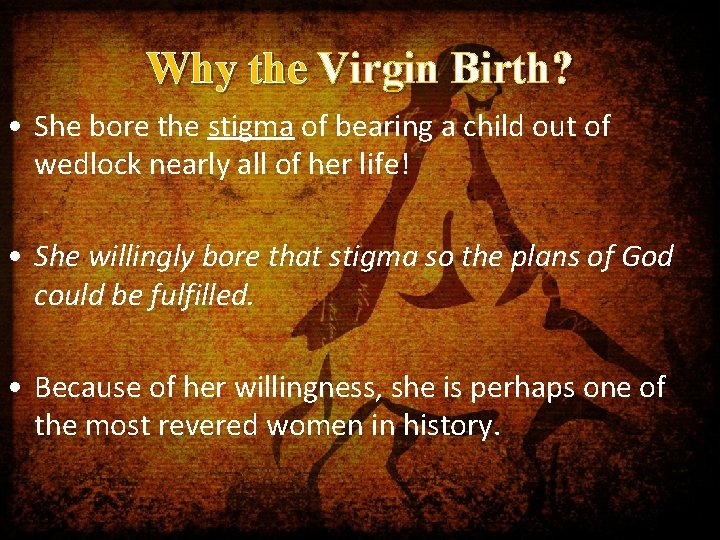 Why the Virgin Birth?

• She bore the stigma of bearing a child out of wedlock nearly all of her life!

• She willingly bore that stigma so the plans of God could be fulfilled.

• Because of her willingness, she is perhaps one of the most revered women in history.